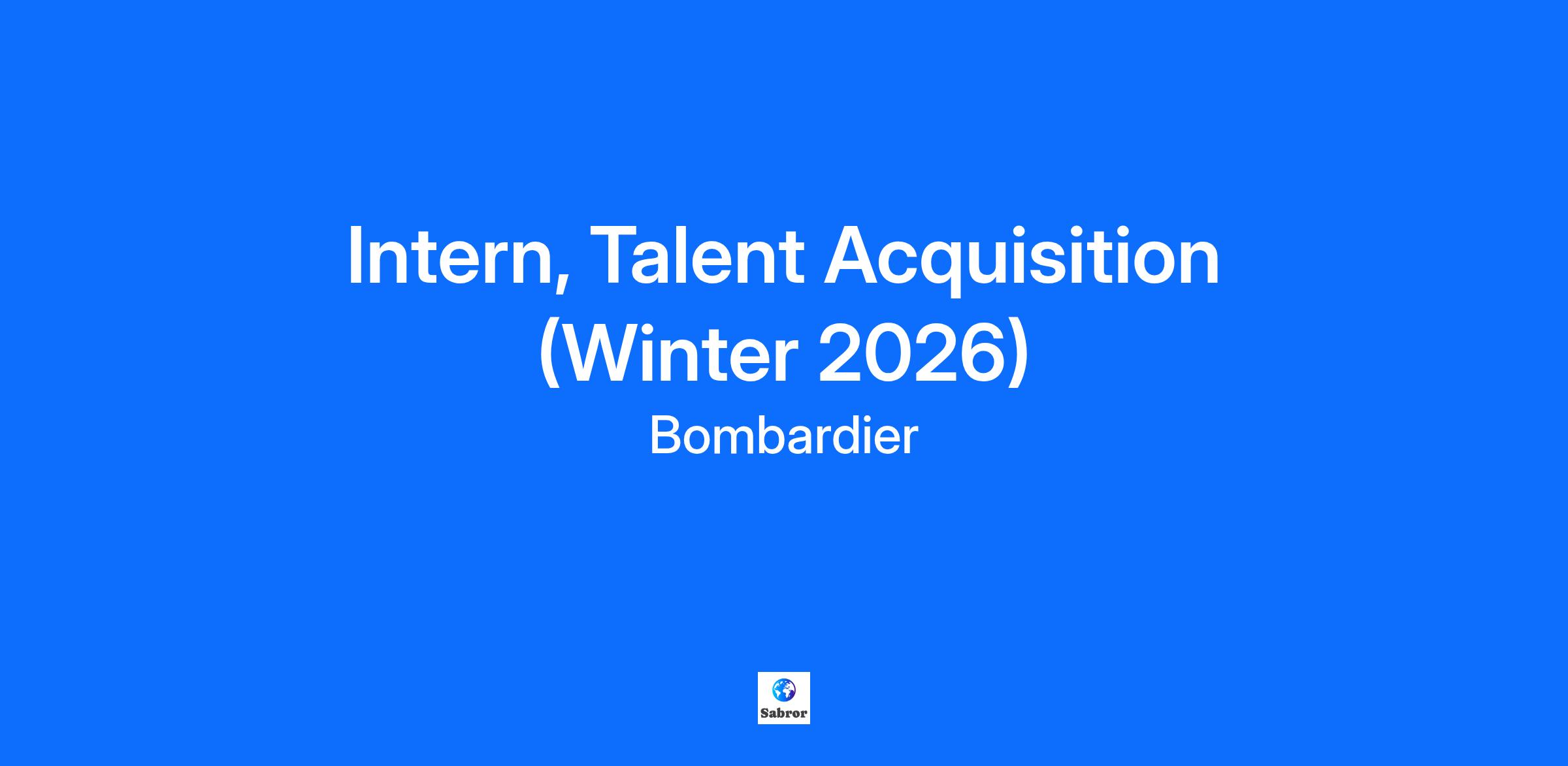 Intern, Talent Acquisition (Winter 2026)

Bombardier

Sabror